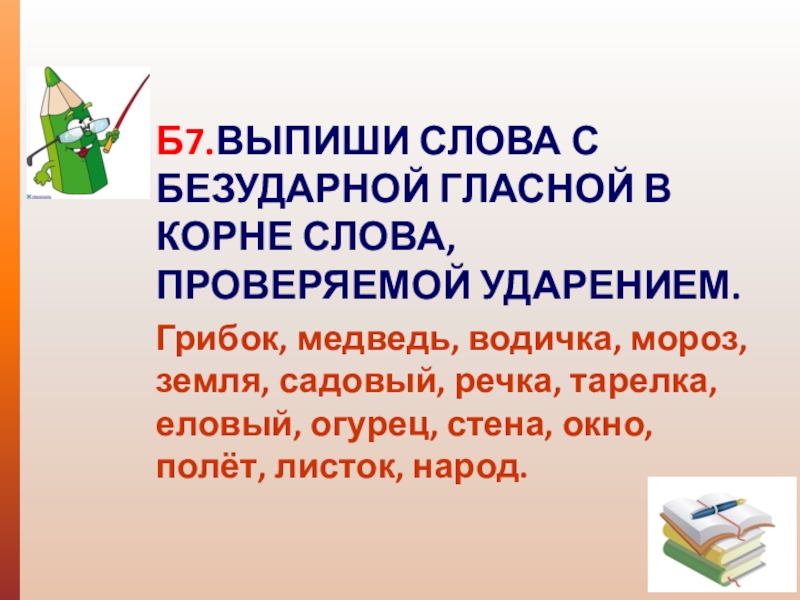 Б7.ВЫПИШИ СЛОВА С БЕЗУДАРНОЙ ГЛАСНОЙ В КОРНЕ СЛОВА, ПРОВЕРЯЕМОЙ УДАРЕНИЕМ.

Грибок, медведь, водичка, мороз, земля, садовый, речка, тарелка, еловый, огурец, стена, окно, полёт, листок, народ.